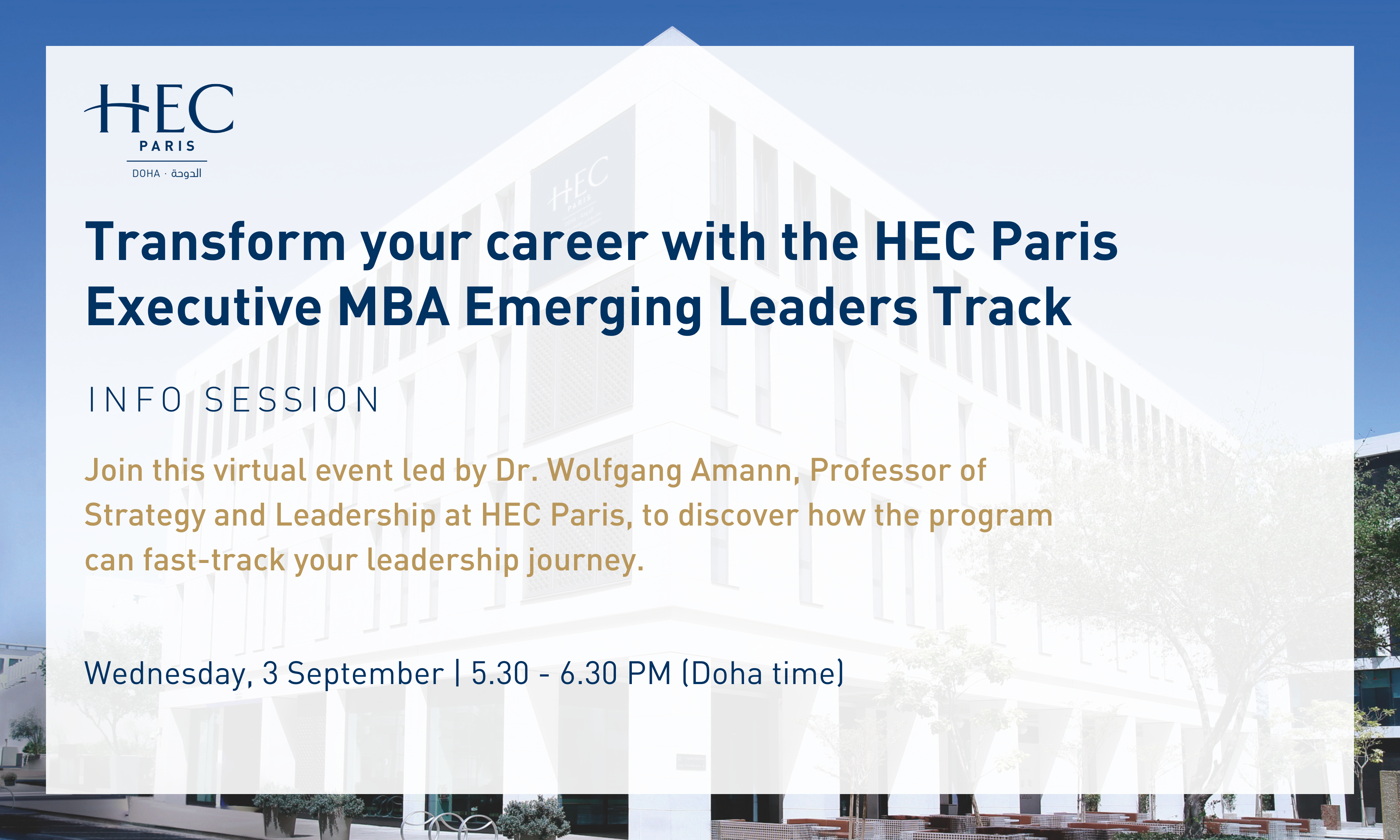 HEC
PARIS
DOHA · الدوحة

Transform your career with the HEC Paris Executive MBA Emerging Leaders Track

INFO SESSION

Join this virtual event led by Dr. Wolfgang Amann, Professor of Strategy and Leadership at HEC Paris, to discover how the program can fast-track your leadership journey.

Wednesday, 3 September | 5.30 - 6.30 PM (Doha time)